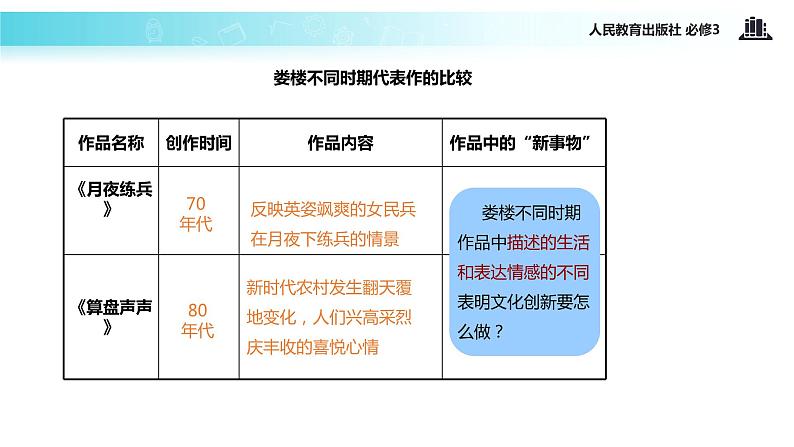 人民教育出版社 必修3

娄楼不同时期代表作的比较

| 作品名称 | 创作时间 | 作品内容 | 作品中的“新事物” |
|---|---|---|---|
| 《月夜练兵》 | 70年代 | 反映英姿飒爽的女民兵在月夜下练兵的情景 | 娄楼不同时期作品中描述的生活和表达情感的不同表明文化创新要怎么做？ |
| 《算盘声声》 | 80年代 | 新时代农村发生翻天覆地变化，人们兴高采烈庆丰收的喜悦心情 | |